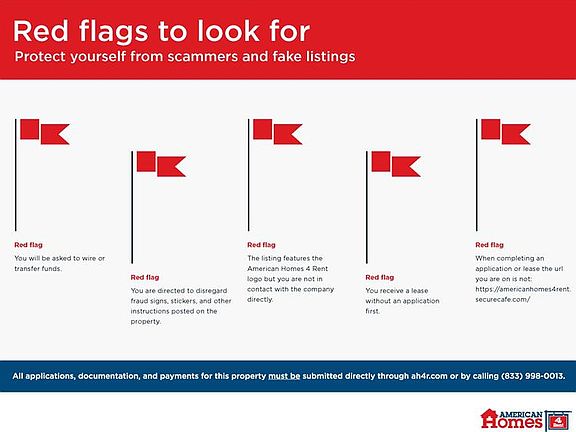 Red flags to look for
Protect yourself from scammers and fake listings

Red flag
You will be asked to wire or transfer funds.

Red flag
You are directed to disregard fraud signs, stickers, and other instructions posted on the property.

Red flag
The listing features the American Homes 4 Rent logo but you are not in contact with the company directly.

Red flag
You receive a lease without an application first.

Red flag
When completing an application or lease the url you are on is not: https://americanhomes4rent.securecafe.com/

All applications, documentation, and payments for this property must be submitted directly through ah4r.com or by calling (833) 998-0013.

AMERICAN Homes 4